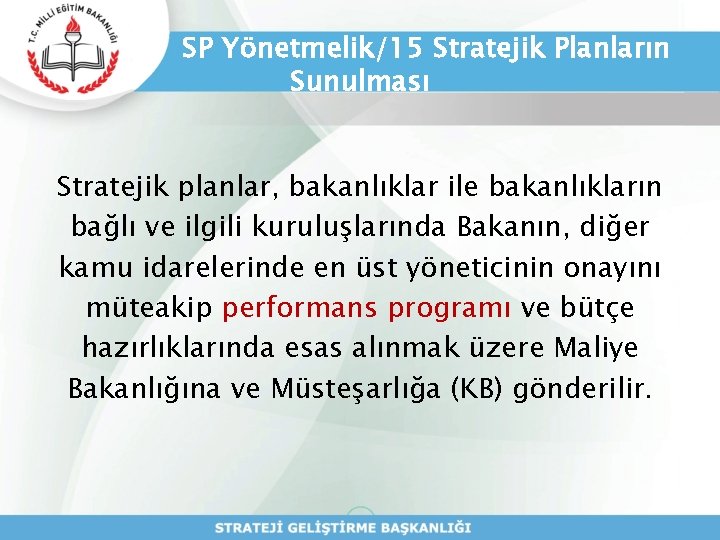 T.C. MİLLİ EĞİTİM BAKANLIĞI

SP Yönetmelik/15 Stratejik Planların Sunulması

Stratejik planlar, bakanlıklar ile bakanlıkların bağlı ve ilgili kuruluşlarında Bakanın, diğer kamu idarelerinde en üst yöneticinin onayını müteakip performans programı ve bütçe hazırlıklarında esas alınmak üzere Maliye Bakanlığına ve Müsteşarlığa (KB) gönderilir.

STRATEJİ GELİŞTİRME BAŞKANLIĞI